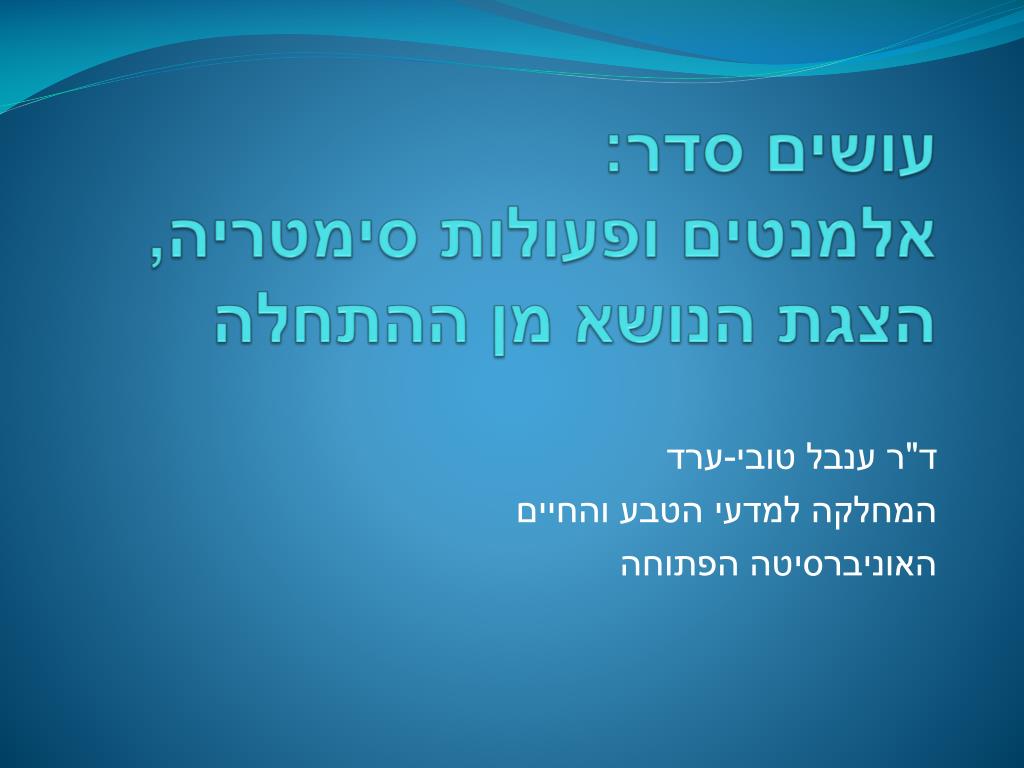 עושים סדר:
אלמנטים ופעולות סימטריה,
הצגת הנושא מן ההתחלה

ד"ר ענבל טובי-ערד
המחלקה למדעי הטבע והחיים
האוניברסיטה הפתוחה